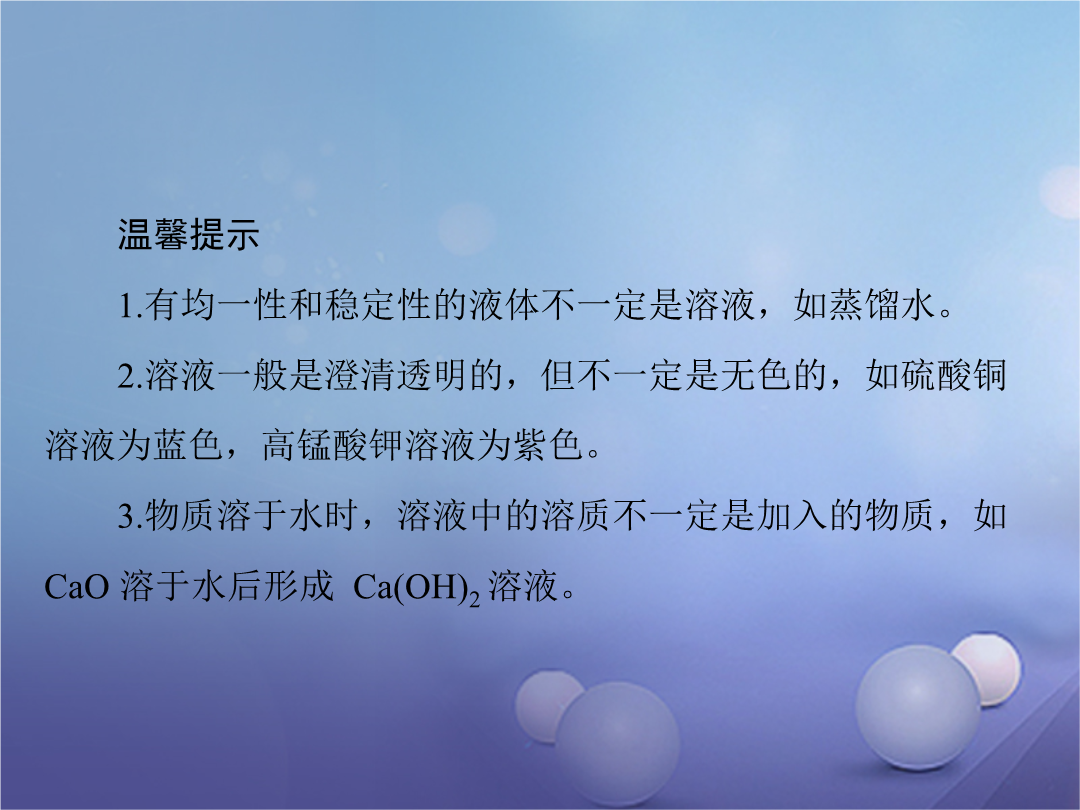 温馨提示

1.有均一性和稳定性的液体不一定是溶液，如蒸馏水。

2.溶液一般是澄清透明的，但不一定是无色的，如硫酸铜溶液为蓝色，高锰酸钾溶液为紫色。

3.物质溶于水时，溶液中的溶质不一定是加入的物质，如 $CaO$ 溶于水后形成 $Ca(OH)_2$ 溶液。